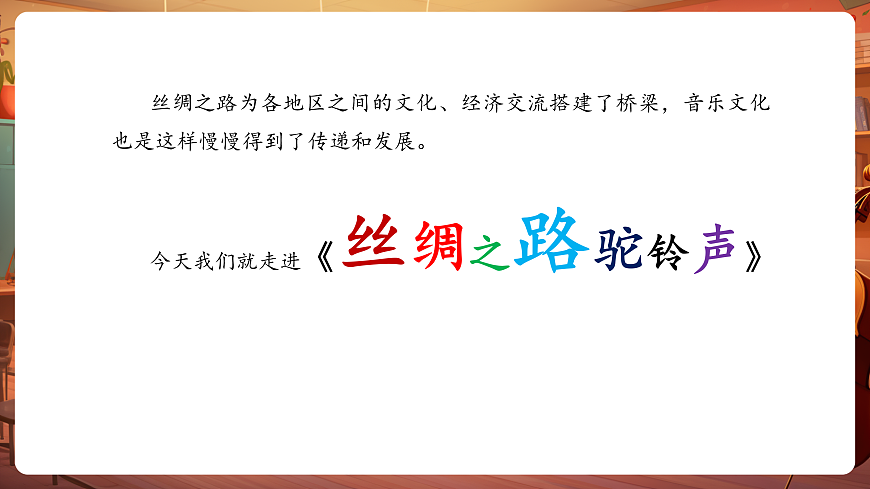 丝绸之路为各地区之间的文化、经济交流搭建了桥梁，音乐文化也是这样慢慢得到了传递和发展。

今天我们就走进《丝绸之路驼铃声》